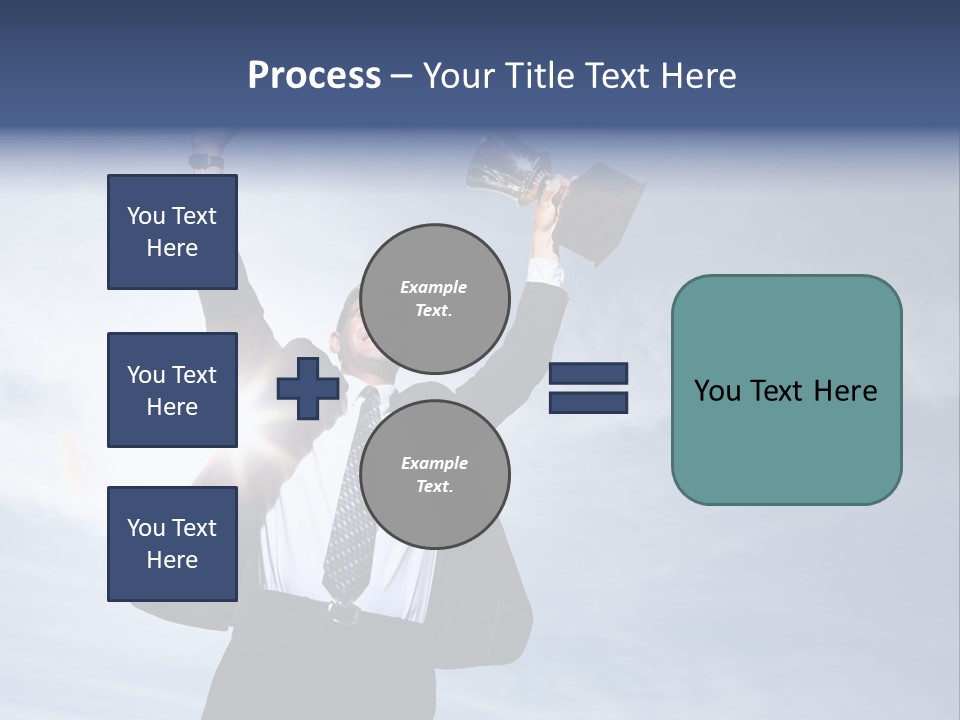 Process – Your Title Text Here

You Text Here

You Text Here

You Text Here

Example Text.

Example Text.

You Text Here